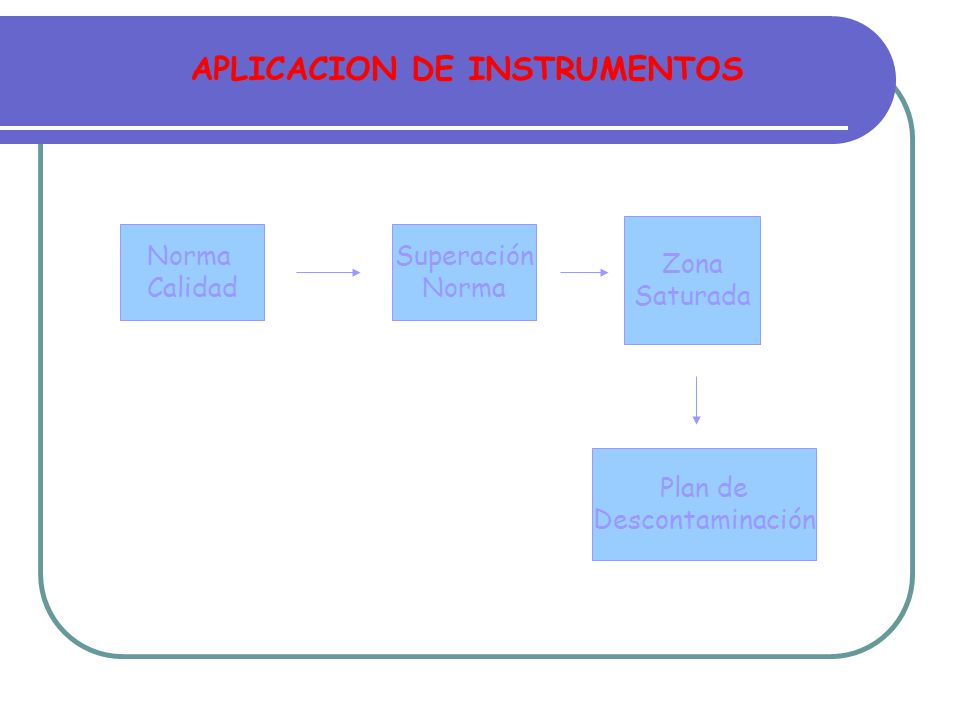 APLICACION DE INSTRUMENTOS

Norma Calidad

Superación Norma

Zona Saturada

Plan de Descontaminación